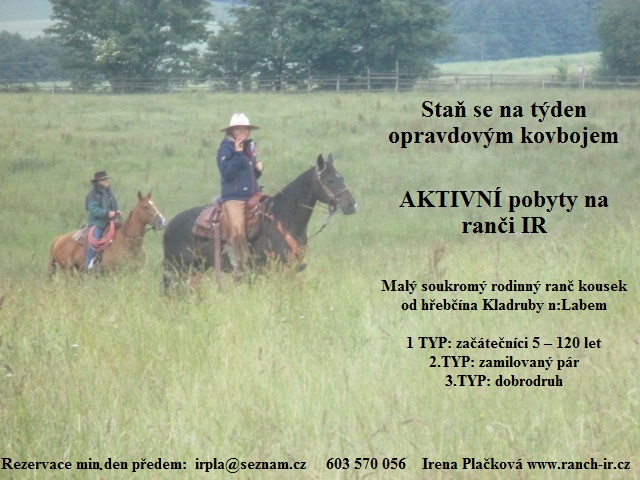 Staň se na týden opravdovým kovbojem

AKTIVNÍ pobyty na ranči IR

Malý soukromý rodinný ranč kousek od hřebčína Kladruby n:Labem

1 TYP: začátečníci 5 – 120 let
2.TYP: zamilovaný pár
3.TYP: dobrodruh

Rezervace min.den předem: irpla@seznam.cz 603 570 056 Irena Plačková www.ranch-ir.cz